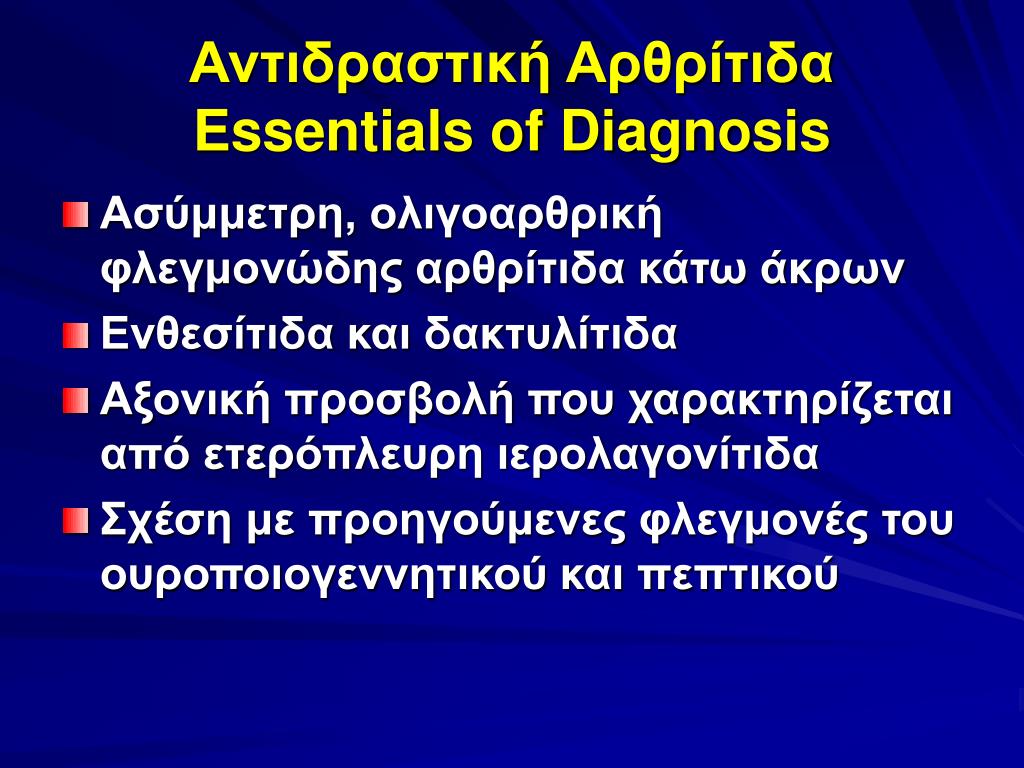 Αντιδραστική Αρθρίτιδα
Essentials of Diagnosis

Ασύμμετρη, ολιγοαρθρική φλεγμονώδης αρθρίτιδα κάτω άκρων

Ενθεσίτιδα και δακτυλίτιδα

Αξονική προσβολή που χαρακτηρίζεται από ετερόπλευρη ιερολαγονίτιδα

Σχέση με προηγούμενες φλεγμονές του ουροποιογεννητικού και πεπτικού